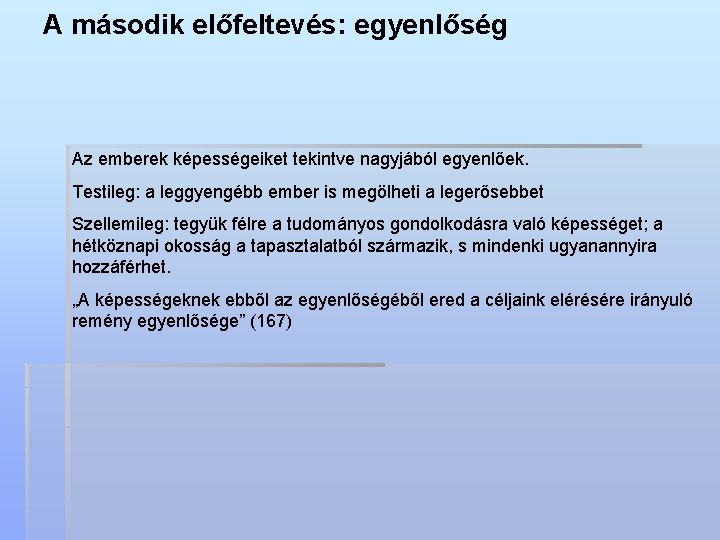 A második előfeltevés: egyenlőség

Az emberek képességeiket tekintve nagyjából egyenlőek.

Testileg: a leggyengébb ember is megölheti a legerősebbet

Szellemileg: tegyük félre a tudományos gondolkodásra való képességet; a hétköznapi okosság a tapasztalatból származik, s mindenki ugyanannyira hozzáférhet.

„A képességeknek ebből az egyenlőségéből ered a céljaink elérésére irányuló remény egyenlősége” (167)